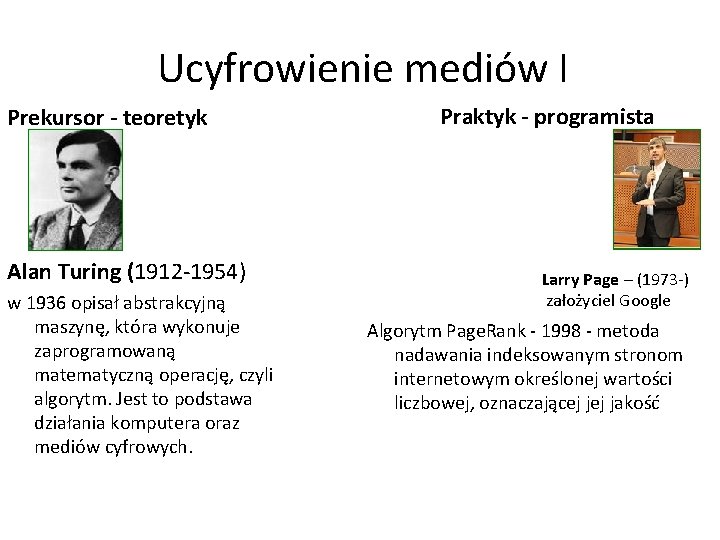 Ucyfrowienie mediów I

Prekursor - teoretyk

Alan Turing (1912-1954)

w 1936 opisał abstrakcyjną maszynę, która wykonuje zaprogramowaną matematyczną operację, czyli algorytm. Jest to podstawa działania komputera oraz mediów cyfrowych.

Praktyk - programista

Larry Page – (1973-) założyciel Google

Algorytm PageRank - 1998 - metoda nadawania indeksowanym stronom internetowym określonej wartości liczbowej, oznaczającej jej jakość